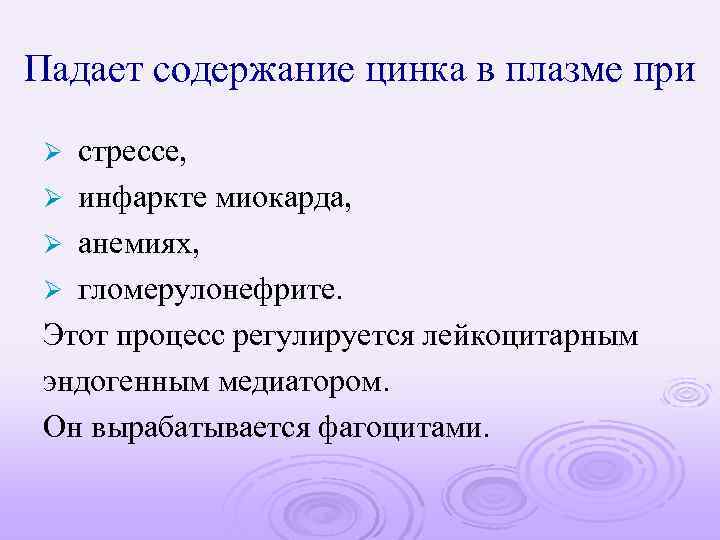 Падает содержание цинка в плазме при

➢ стрессе,
➢ инфаркте миокарда,
➢ анемиях,
➢ гломерулонефрите.

Этот процесс регулируется лейкоцитарным эндогенным медиатором.

Он вырабатывается фагоцитами.